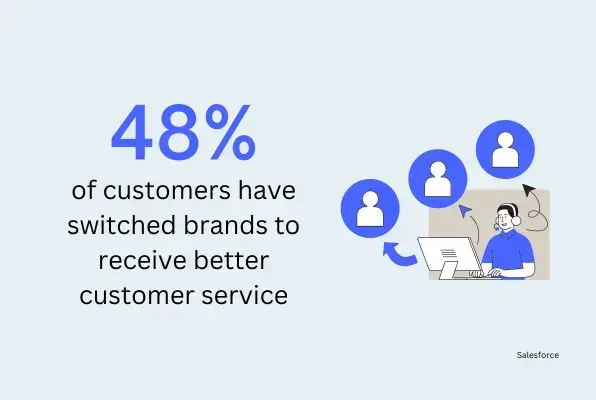 48%

of customers have switched brands to receive better customer service

Salesforce